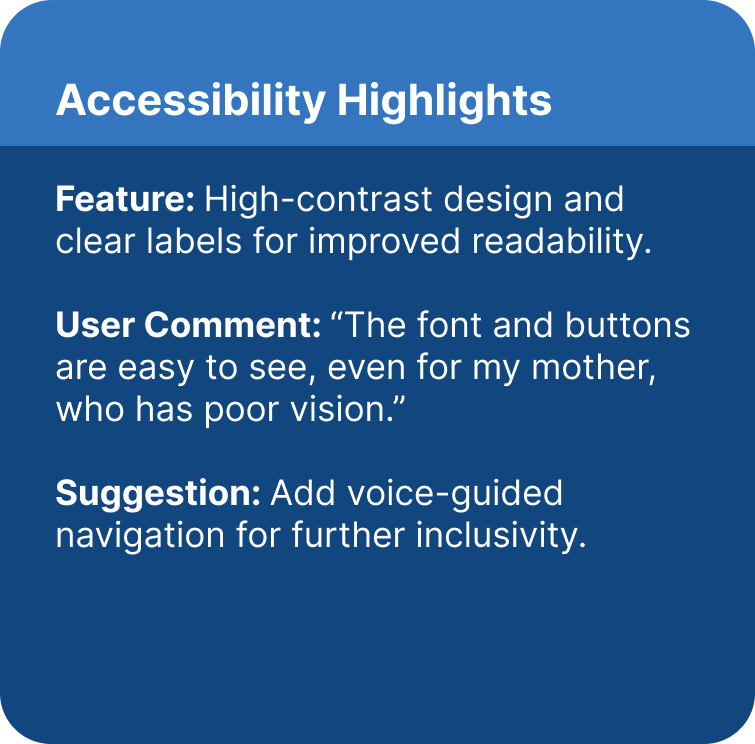 Accessibility Highlights

Feature: High-contrast design and clear labels for improved readability.

User Comment: “The font and buttons are easy to see, even for my mother, who has poor vision.”

Suggestion: Add voice-guided navigation for further inclusivity.